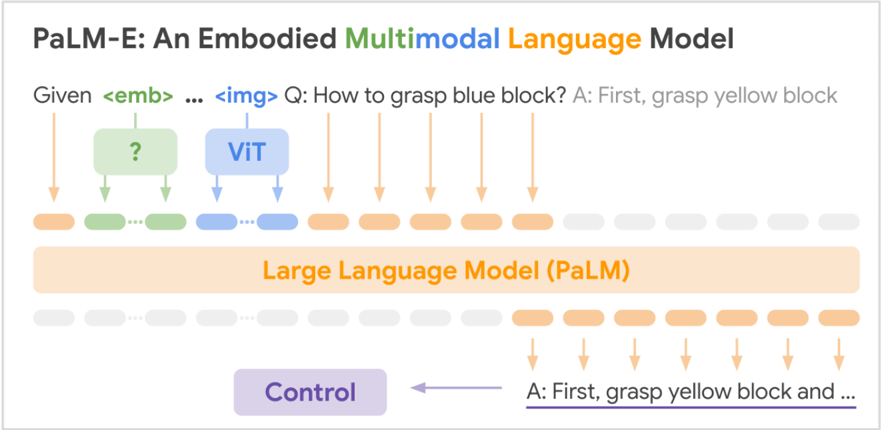 PaLM-E: An Embodied Multimodal Language Model

Given <emb> ... <img> Q: How to grasp blue block? A: First, grasp yellow block

?

ViT

Large Language Model (PaLM)

Control

A: First, grasp yellow block and ...